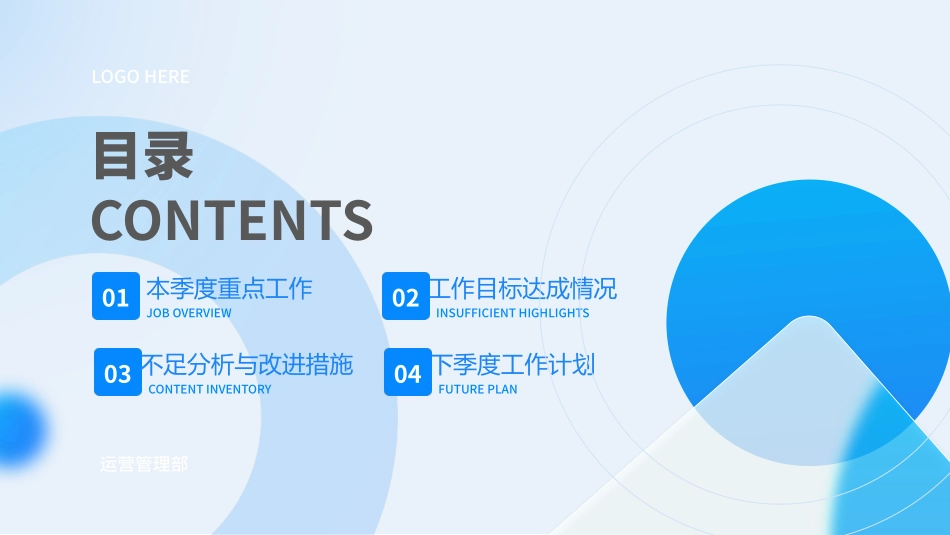 LOGO HERE

目录
CONTENTS

01 本季度重点工作
JOB OVERVIEW

02 工作目标达成情况
INSUFFICIENT HIGHLIGHTS

03 不足分析与改进措施
CONTENT INVENTORY

04 下季度工作计划
FUTURE PLAN

运营管理部